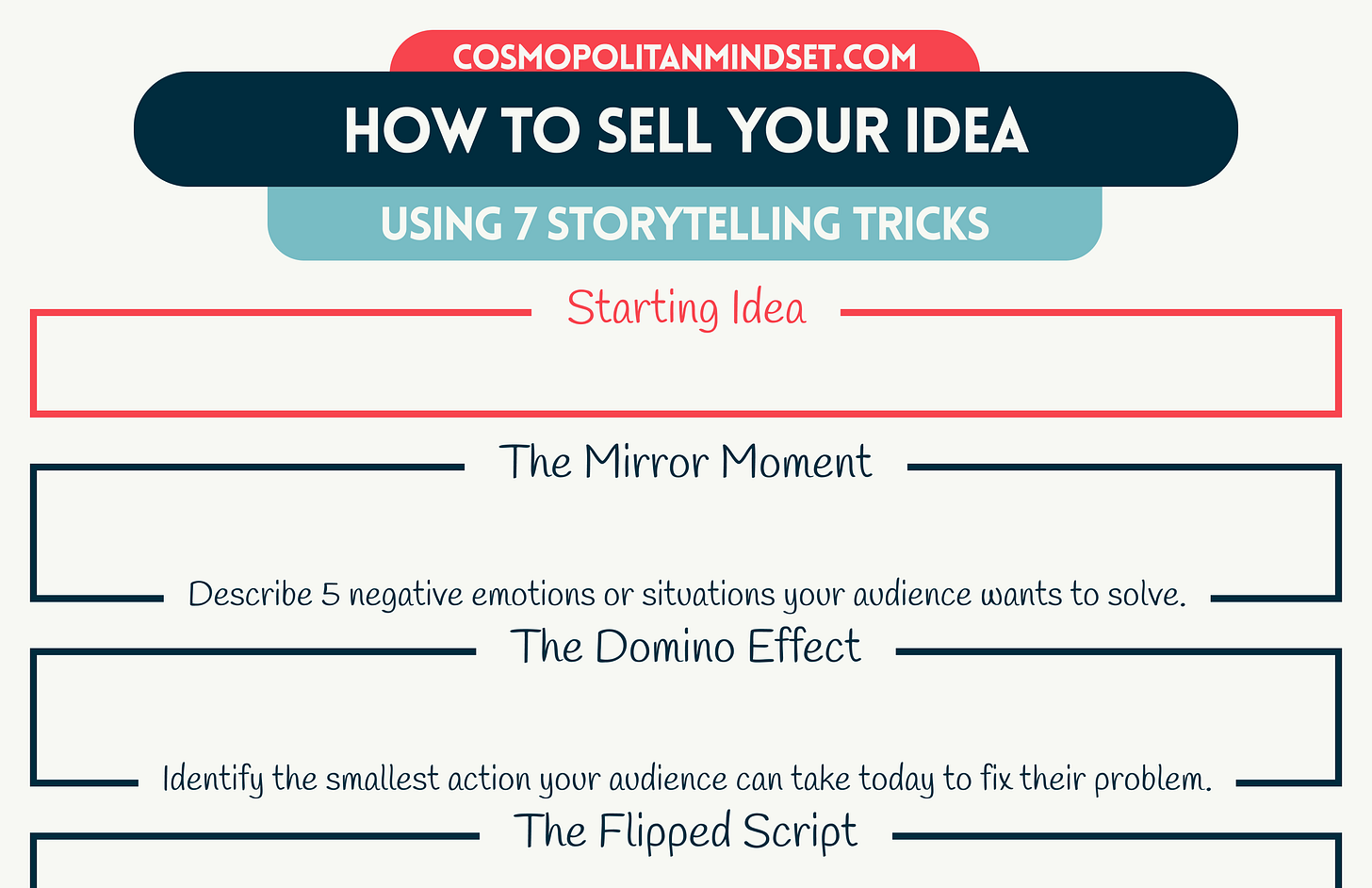 COSMOPOLITANMINDSET.COM

HOW TO SELL YOUR IDEA

USING 7 STORYTELLING TRICKS

Starting Idea

The Mirror Moment

Describe 5 negative emotions or situations your audience wants to solve.

The Domino Effect

Identify the smallest action your audience can take today to fix their problem.

The Flipped Script